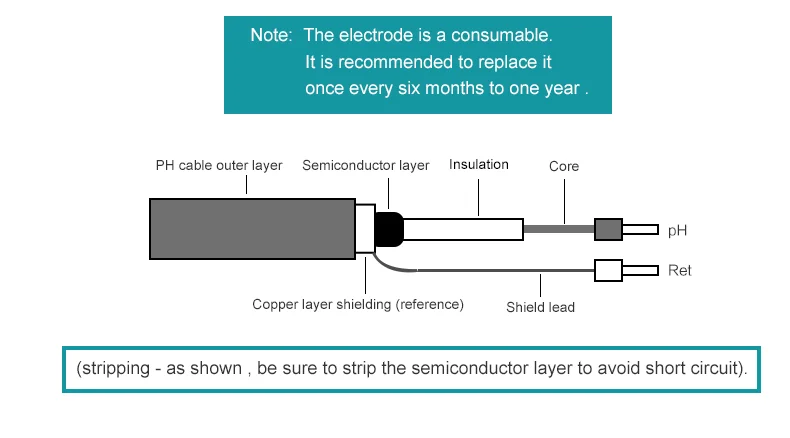 Note: The electrode is a consumable.
It is recommended to replace it
once every six months to one year .

PH cable outer layer
Semiconductor layer
Insulation
Core
pH
Ret
Copper layer shielding (reference)
Shield lead

(stripping - as shown , be sure to strip the semiconductor layer to avoid short circuit).